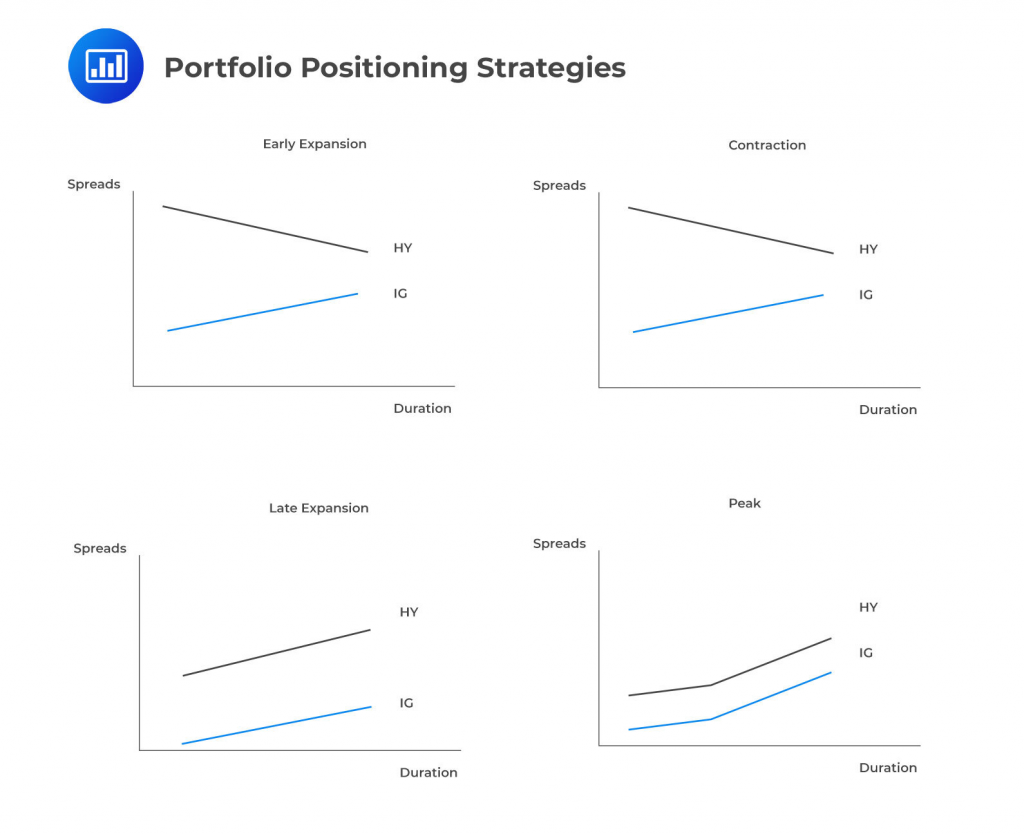 Portfolio Positioning Strategies

Early Expansion

Spreads

HY

IG

Duration

Contraction

Spreads

HY

IG

Duration

Late Expansion

Spreads

HY

IG

Duration

Peak

Spreads

HY

IG

Duration